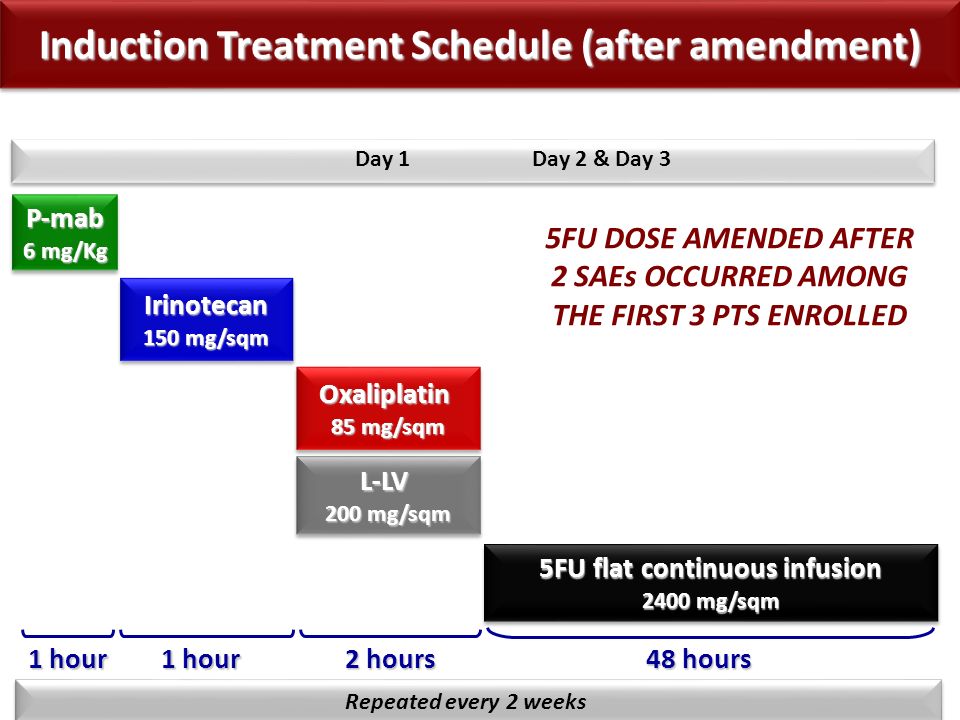 Induction Treatment Schedule (after amendment)

Day 1

Day 2 & Day 3

P-mab
6 mg/Kg

5FU DOSE AMENDED AFTER 2 SAEs OCCURRED AMONG THE FIRST 3 PTS ENROLLED

Irinotecan
150 mg/sqm

Oxaliplatin
85 mg/sqm

L-LV
200 mg/sqm

5FU flat continuous infusion
2400 mg/sqm

1 hour

1 hour

2 hours

48 hours

Repeated every 2 weeks